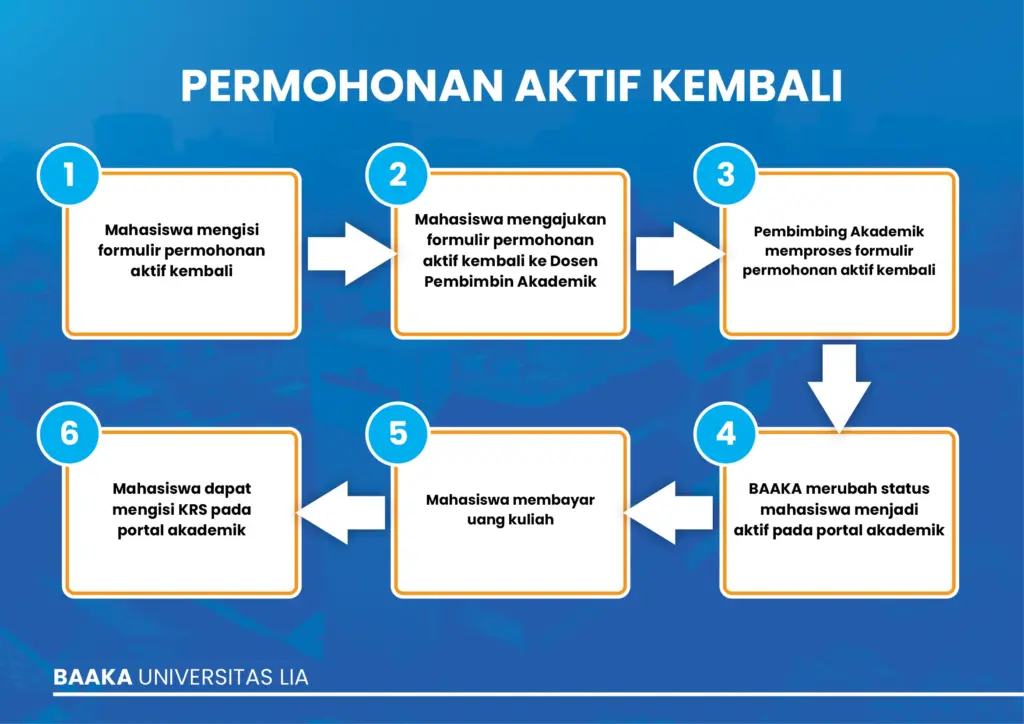 PERMOHONAN AKTIF KEMBALI

1
Mahasiswa mengisi formulir permohonan aktif kembali

2
Mahasiswa mengajukan formulir permohonan aktif kembali ke Dosen Pembimbin Akademik

3
Pembimbing Akademik memproses formulir permohonan aktif kembali

4
BAAKA merubah status mahasiswa menjadi aktif pada portal akademik

5
Mahasiswa membayar uang kuliah

6
Mahasiswa dapat mengisi KRS pada portal akademik

BAAKA UNIVERSITAS LIA